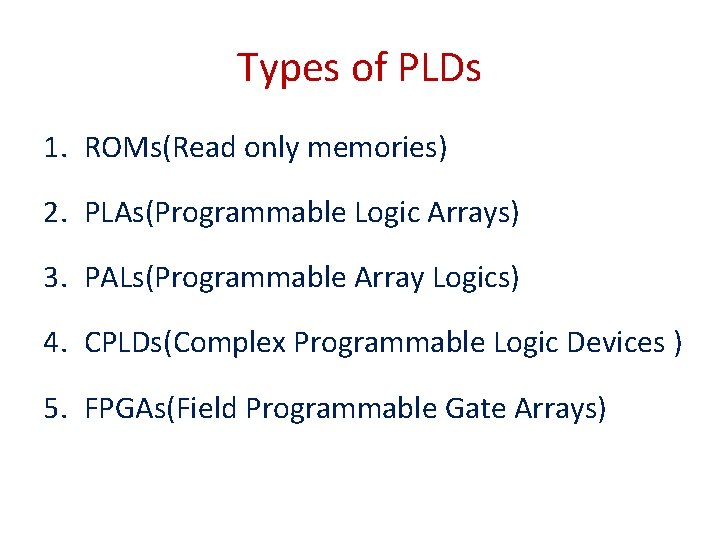 Types of PLDs

1. ROMs(Read only memories)

2. PLAs(Programmable Logic Arrays)

3. PALs(Programmable Array Logics)

4. CPLDs(Complex Programmable Logic Devices )

5. FPGAs(Field Programmable Gate Arrays)